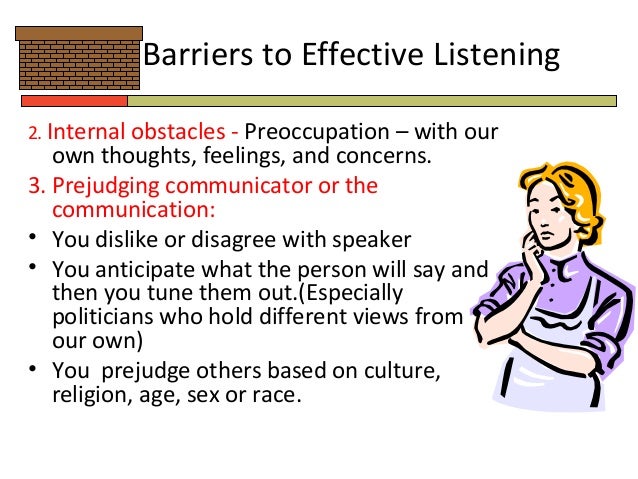 Barriers to Effective Listening

2. Internal obstacles - Preoccupation – with our own thoughts, feelings, and concerns.

3. Prejudging communicator or the communication:

• You dislike or disagree with speaker
• You anticipate what the person will say and then you tune them out.(Especially politicians who hold different views from our own)
• You prejudge others based on culture, religion, age, sex or race.